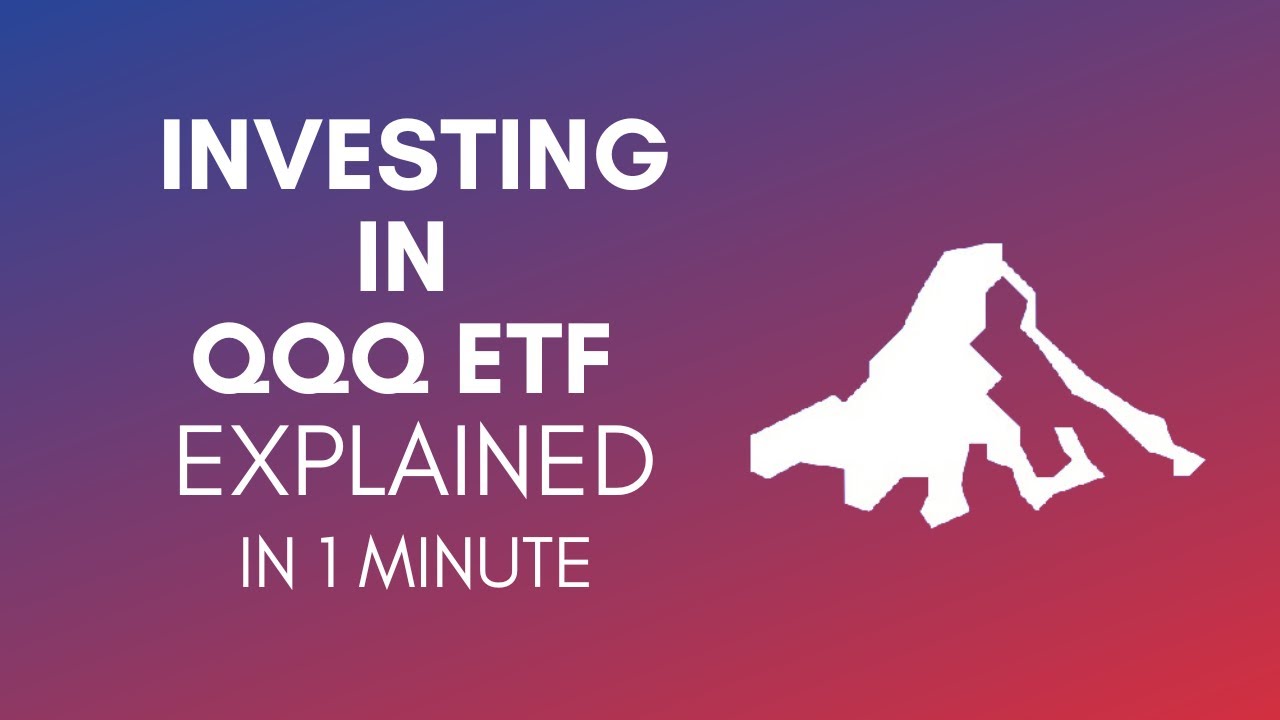 INVESTING
IN
QQQ ETF
EXPLAINED
IN 1 MINUTE